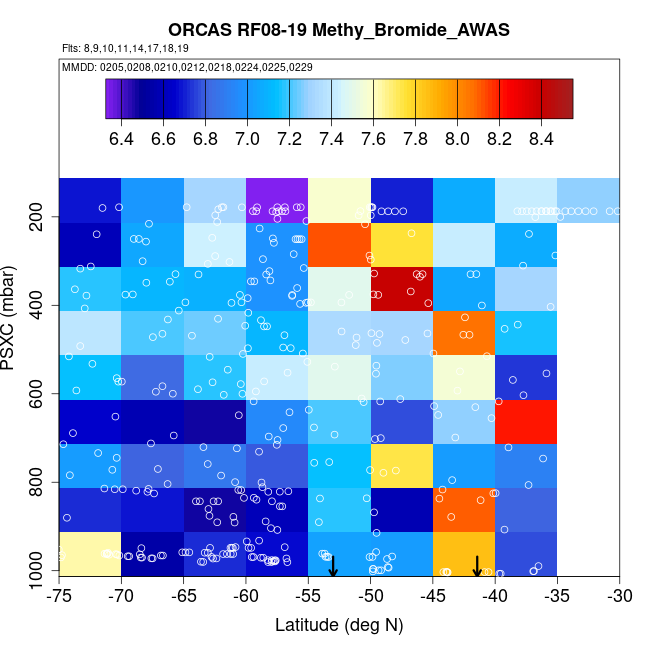 ORCAS RF08-19 Methy_Bromide_AWAS

Flts: 8,9,10,11,14,17,18,19

MMDD: 0205,0208,0210,0212,0218,0224,0225,0229

6.4 6.6 6.8 7.0 7.2 7.4 7.6 7.8 8.0 8.2 8.4

PSXC (mbar)

200
400
600
800
1000

-75 -70 -65 -60 -55 -50 -45 -40 -35 -30

Latitude (deg N)